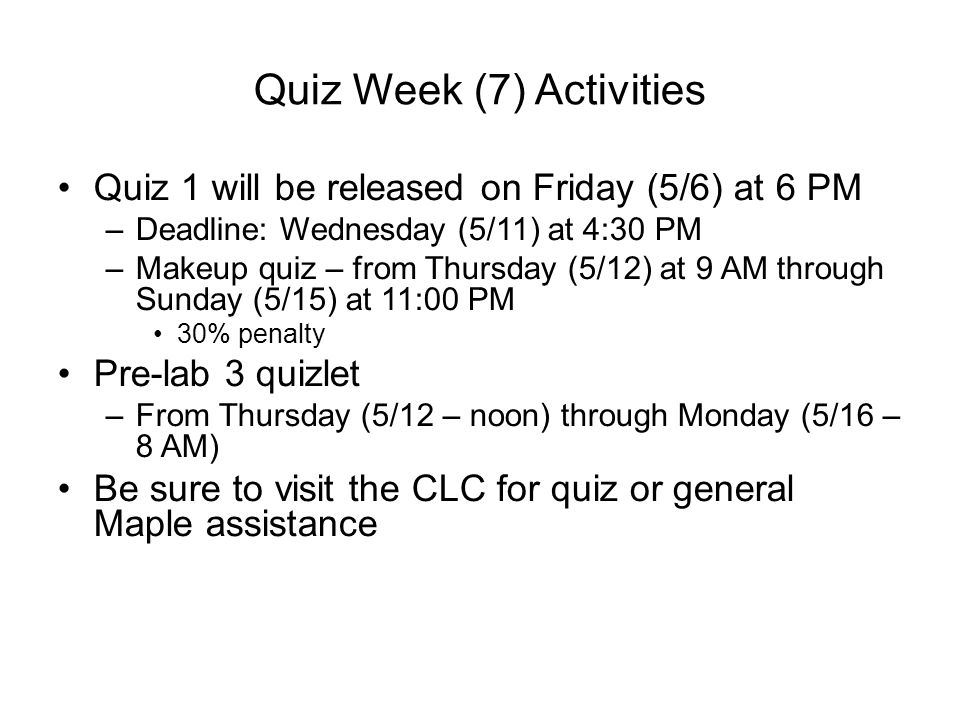 Quiz Week (7) Activities

• Quiz 1 will be released on Friday (5/6) at 6 PM
– Deadline: Wednesday (5/11) at 4:30 PM
– Makeup quiz – from Thursday (5/12) at 9 AM through Sunday (5/15) at 11:00 PM
• 30% penalty

• Pre-lab 3 quizlet
– From Thursday (5/12 – noon) through Monday (5/16 – 8 AM)

• Be sure to visit the CLC for quiz or general Maple assistance